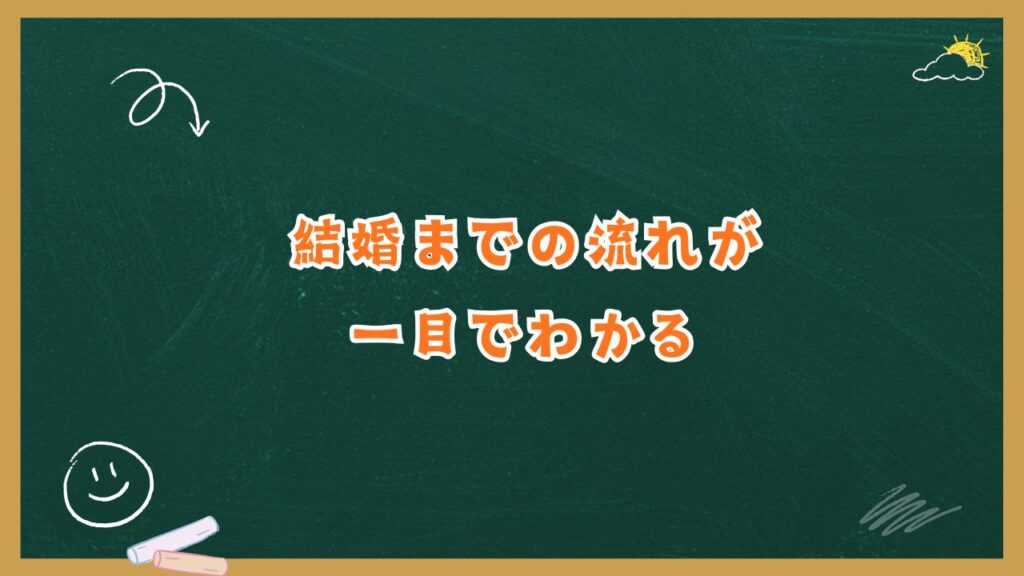 結婚までの流れが
一目でわかる